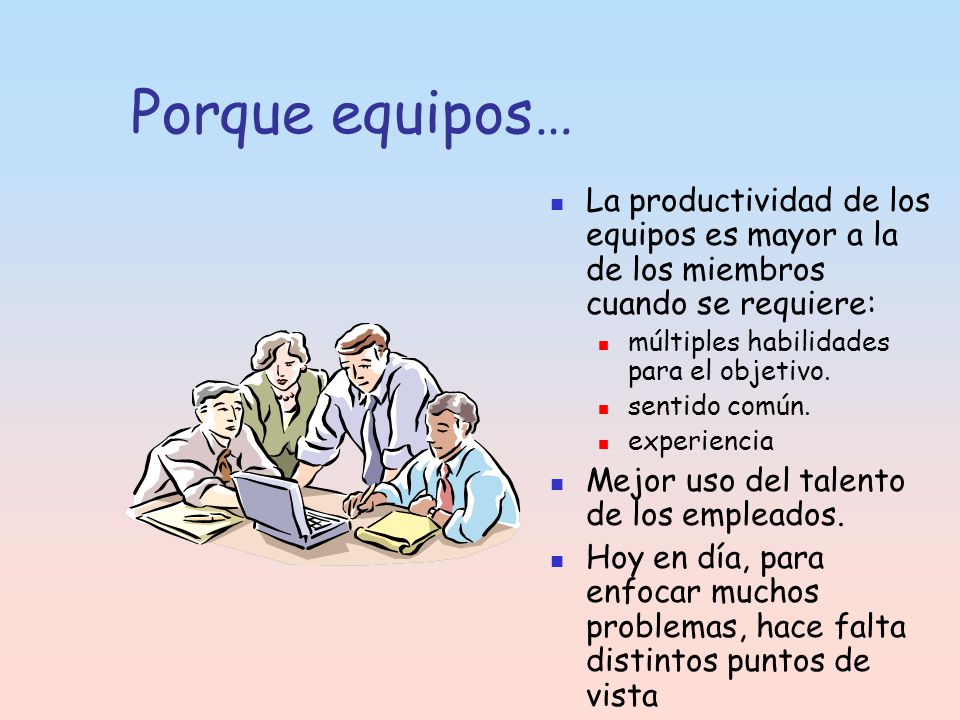 Porque equipos…

- La productividad de los equipos es mayor a la de los miembros cuando se requiere:
  - múltiples habilidades para el objetivo.
  - sentido común.
  - experiencia
- Mejor uso del talento de los empleados.
- Hoy en día, para enfocar muchos problemas, hace falta distintos puntos de vista